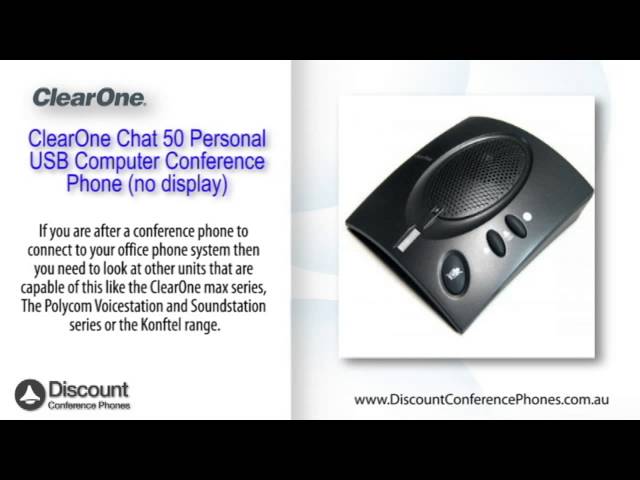 ClearOne.

ClearOne Chat 50 Personal USB Computer Conference Phone (no display)

If you are after a conference phone to connect to your office phone system then you need to look at other units that are capable of this like the ClearOne max series, The Polycom Voicestation and Soundstation series or the Konftel range.

Discount
Conference Phones

www.DiscountConferencePhones.com.au